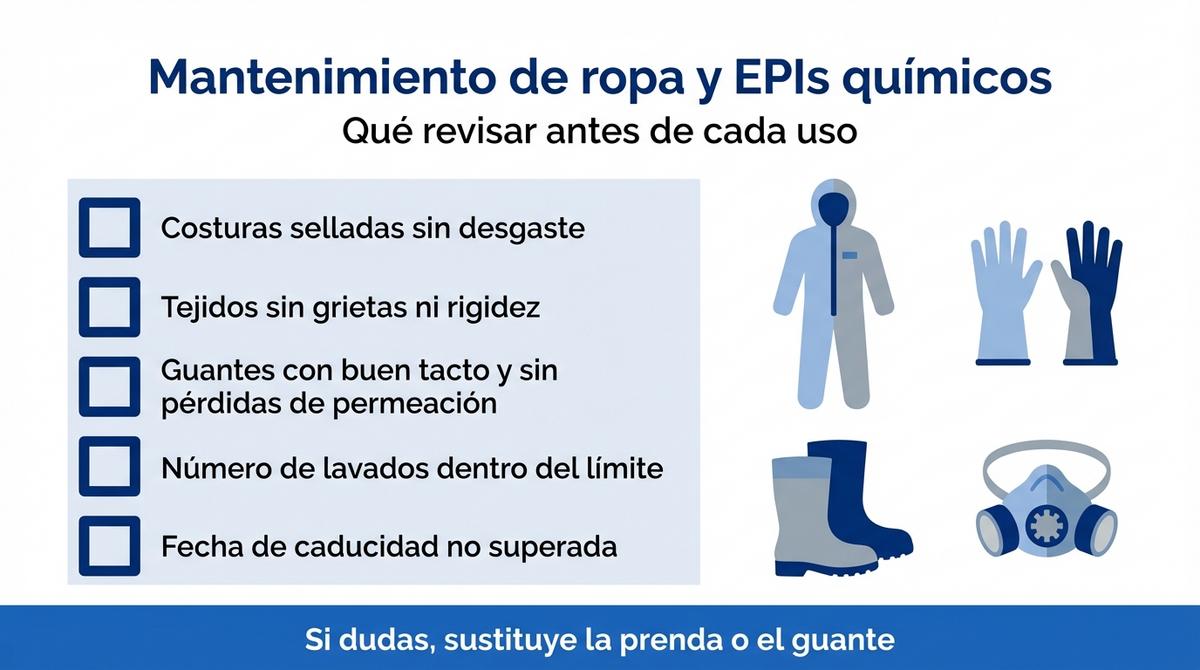 Mantenimiento de ropa y EPIs químicos
Qué revisar antes de cada uso

Costuras selladas sin desgaste

Tejidos sin grietas ni rigidez

Guantes con buen tacto y sin pérdidas de permeación

Número de lavados dentro del límite

Fecha de caducidad no superada

Si dudas, sustituye la prenda o el guante